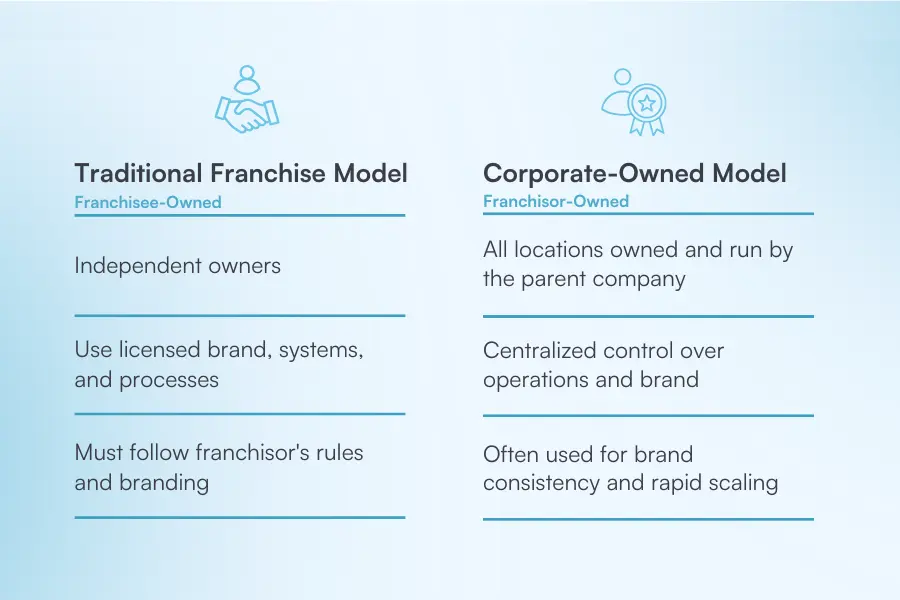 Traditional Franchise Model
Franchisee-Owned

Independent owners

Use licensed brand, systems, and processes

Must follow franchisor's rules and branding

Corporate-Owned Model
Franchisor-Owned

All locations owned and run by the parent company

Centralized control over operations and brand

Often used for brand consistency and rapid scaling